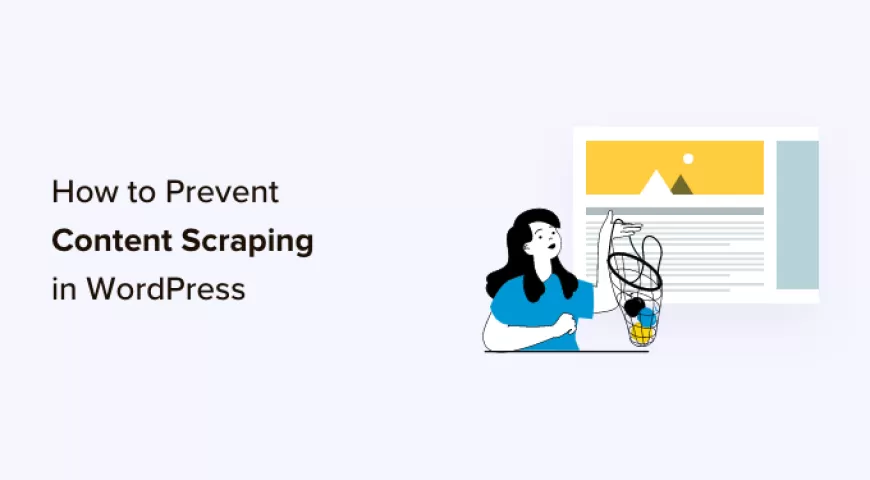 How to Prevent
Content Scraping
in WordPress